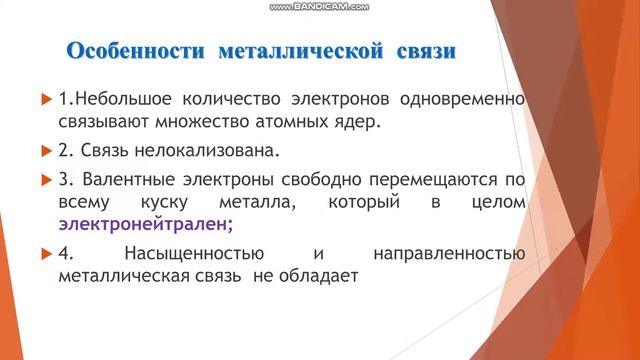 www.BANDICAM.com

Особенности металлической связи

1.Небольшое количество электронов одновременно связывают множество атомных ядер.

2. Связь нелокализована.

3. Валентные электроны свободно перемещаются по всему куску металла, который в целом электронейтрален;

4. Насыщенностью и направленностью металлическая связь не обладает